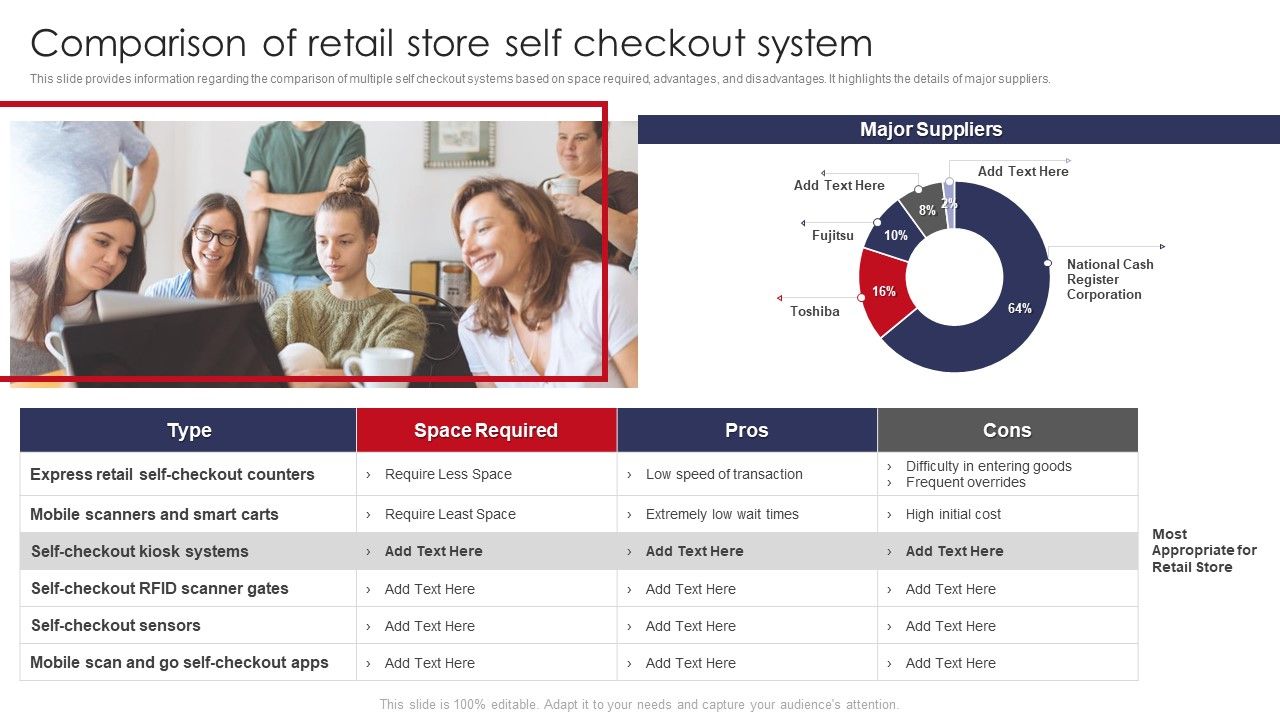 Comparison of retail store self checkout system

This slide provides information regarding the comparison of multiple self checkout systems based on space required, advantages, and disadvantages. It highlights the details of major suppliers.

Major Suppliers

Add Text Here
Add Text Here
Fujitsu
Toshiba
National Cash Register Corporation
8%
2%
10%
16%
64%

| Type | Space Required | Pros | Cons |
|---|---|---|---|
| Express retail self-checkout counters | › Require Less Space | › Low speed of transaction | › Difficulty in entering goods › Frequent overrides |
| Mobile scanners and smart carts | › Require Least Space | › Extremely low wait times | › High initial cost |
| Self-checkout kiosk systems | › Add Text Here | › Add Text Here | › Add Text Here |
| Self-checkout RFID scanner gates | › Add Text Here | › Add Text Here | › Add Text Here |
| Self-checkout sensors | › Add Text Here | › Add Text Here | › Add Text Here |
| Mobile scan and go self-checkout apps | › Add Text Here | › Add Text Here | › Add Text Here |

Most Appropriate for Retail Store

This slide is 100% editable. Adapt it to your needs and capture your audience's attention.